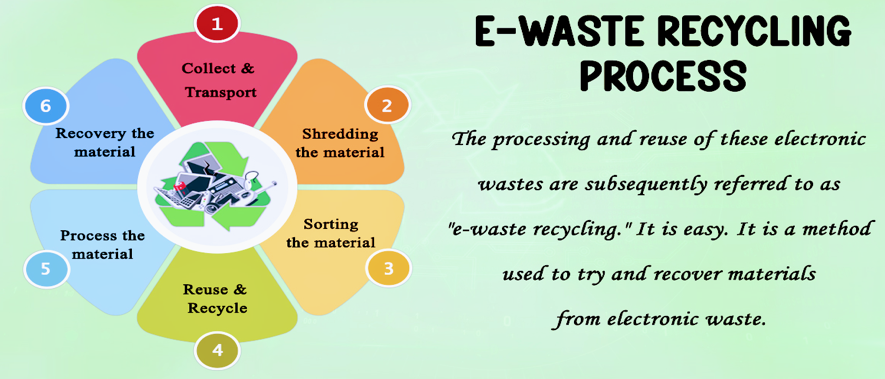 1
Collect & Transport

2
Shredding the material

3
Sorting the material

4
Reuse & Recycle

5
Process the material

6
Recovery the material

E-WASTE RECYCLING PROCESS

The processing and reuse of these electronic wastes are subsequently referred to as "e-waste recycling." It is easy. It is a method used to try and recover materials from electronic waste.